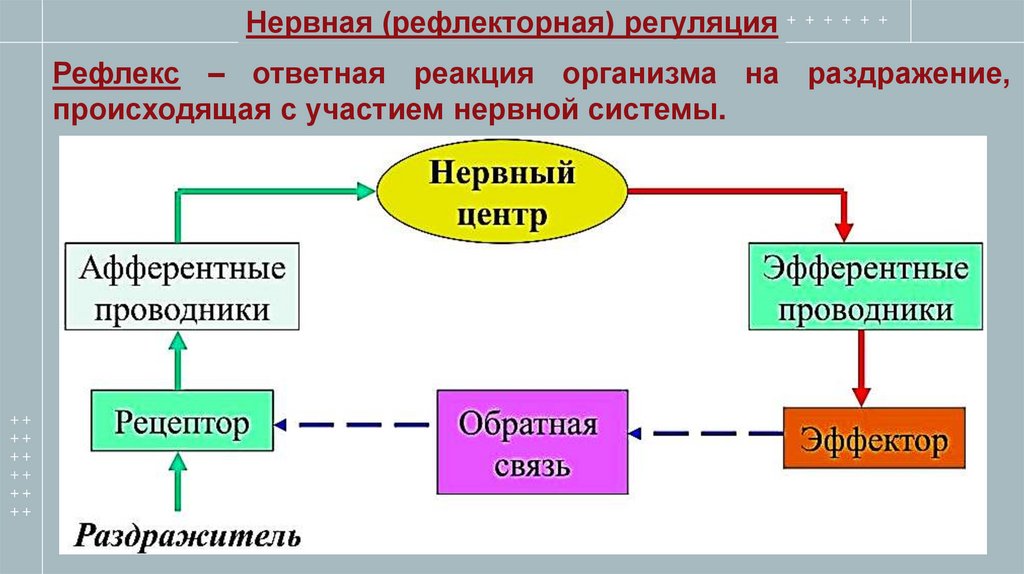 Нервная (рефлекторная) регуляция

Рефлекс – ответная реакция организма на раздражение, происходящая с участием нервной системы.

Нервный центр

Афферентные проводники

Эфферентные проводники

Рецептор

Обратная связь

Эффектор

Раздражитель